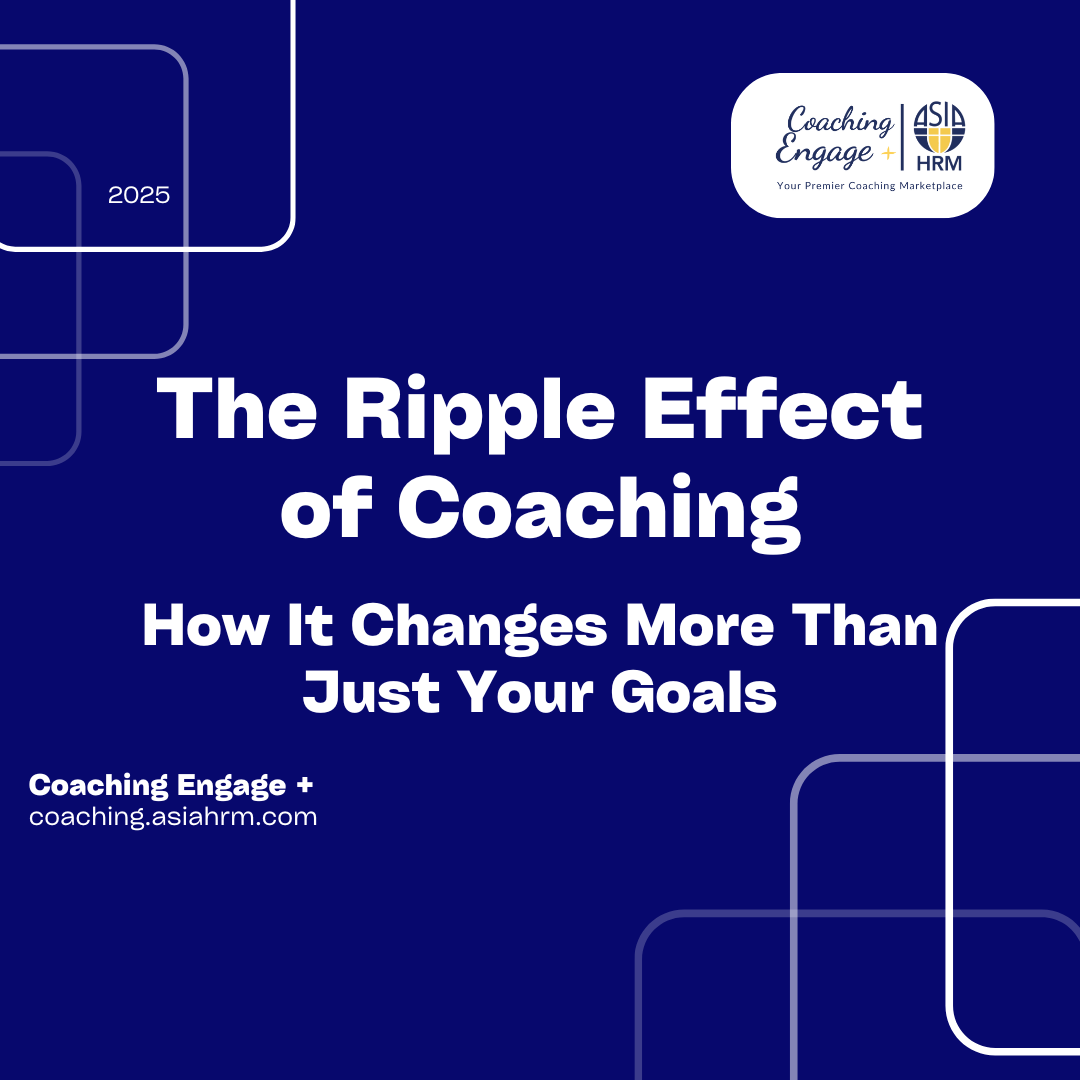 2025

Coaching Engage + ASIA HRM
Your Premier Coaching Marketplace

The Ripple Effect of Coaching

How It Changes More Than Just Your Goals

Coaching Engage +
coaching.asiahrm.com